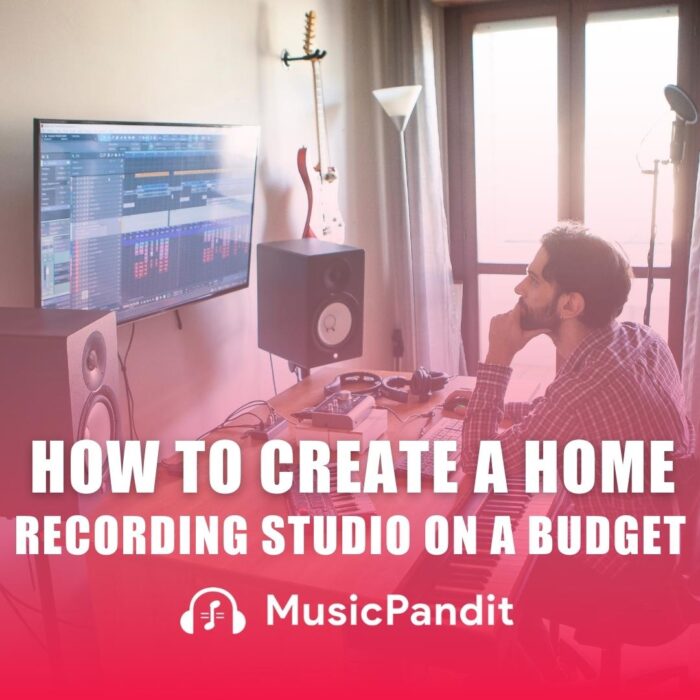 HOW TO CREATE A HOME
RECORDING STUDIO ON A BUDGET

MusicPandit